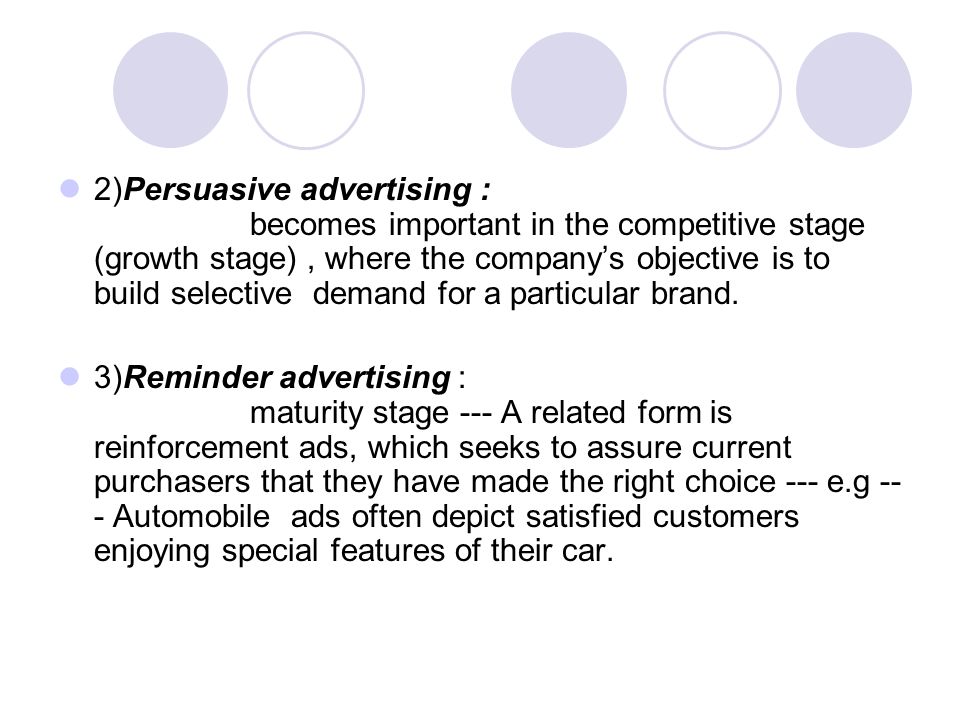 2)Persuasive advertising :
becomes important in the competitive stage (growth stage) , where the company's objective is to build selective demand for a particular brand.

3)Reminder advertising :
maturity stage --- A related form is reinforcement ads, which seeks to assure current purchasers that they have made the right choice --- e.g --- Automobile ads often depict satisfied customers enjoying special features of their car.